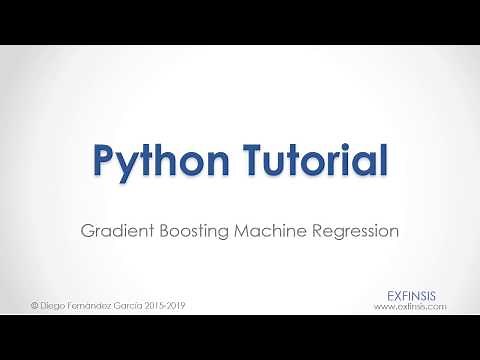 Python Tutorial

Gradient Boosting Machine Regression

© Diego Fernández García 2015-2019

EXFINSIS
www.exfinsis.com